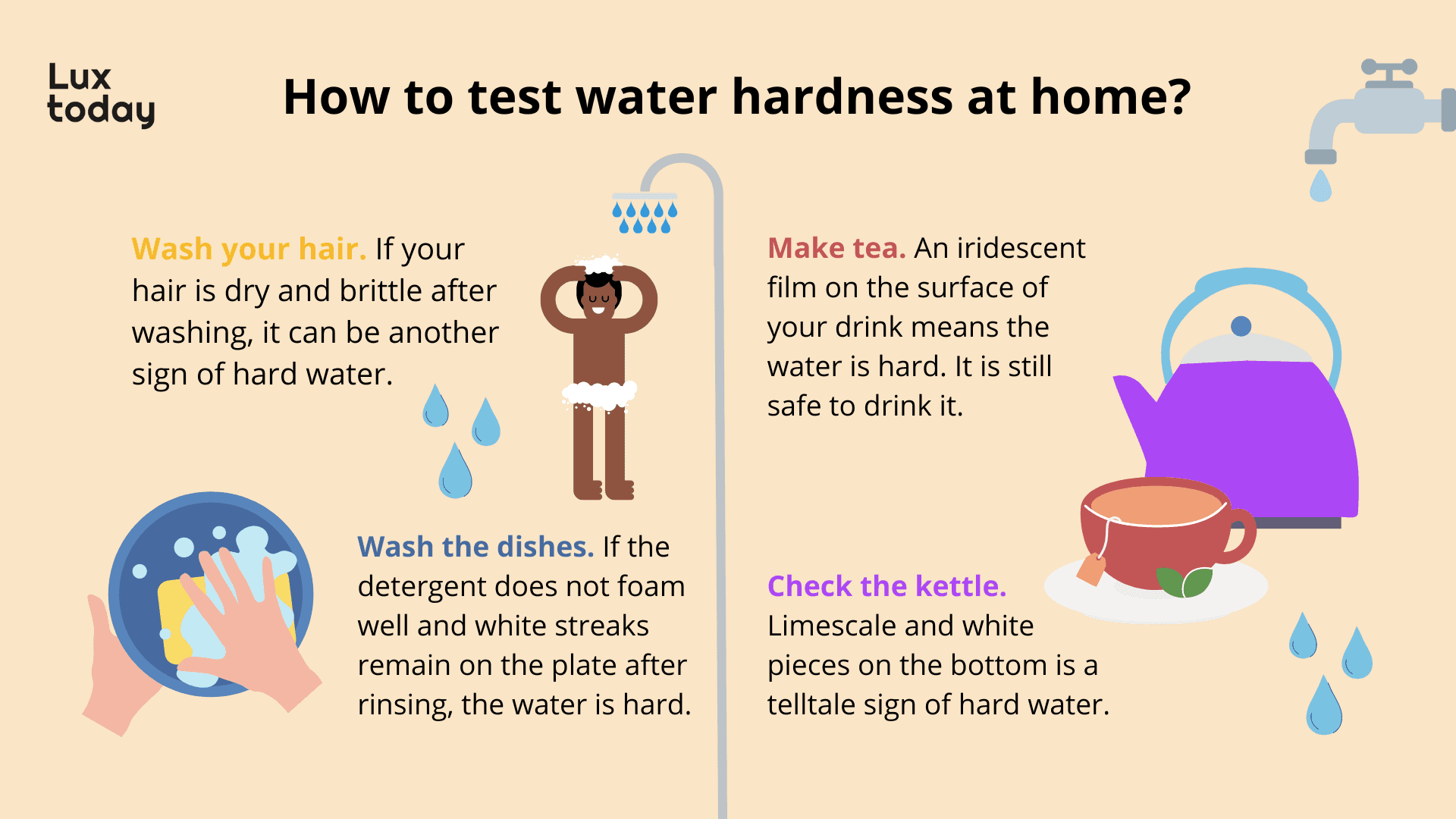 Lux today

How to test water hardness at home?

Wash your hair. If your hair is dry and brittle after washing, it can be another sign of hard water.

Wash the dishes. If the detergent does not foam well and white streaks remain on the plate after rinsing, the water is hard.

Make tea. An iridescent film on the surface of your drink means the water is hard. It is still safe to drink it.

Check the kettle. Limescale and white pieces on the bottom is a telltale sign of hard water.